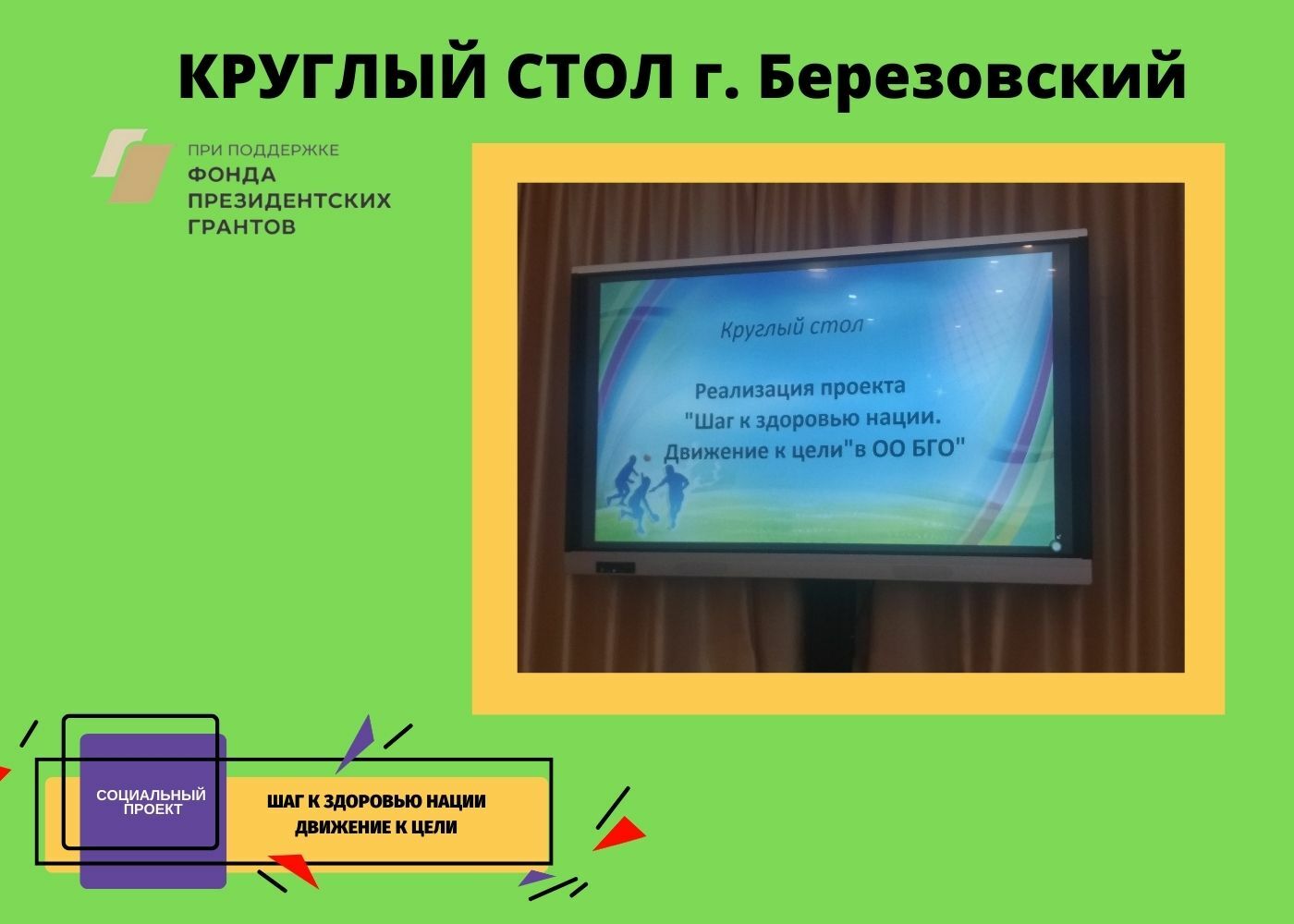 КРУГЛЫЙ СТОЛ г. Березовский

ПРИ ПОДДЕРЖКЕ
ФОНДА
ПРЕЗИДЕНТСКИХ
ГРАНТОВ

Круглый стол

Реализация проекта
"Шаг к здоровью нации.
Движение к цели"в ОО БГО"

СОЦИАЛЬНЫЙ ПРОЕКТ

ШАГ К ЗДОРОВЬЮ НАЦИИ
ДВИЖЕНИЕ К ЦЕЛИ